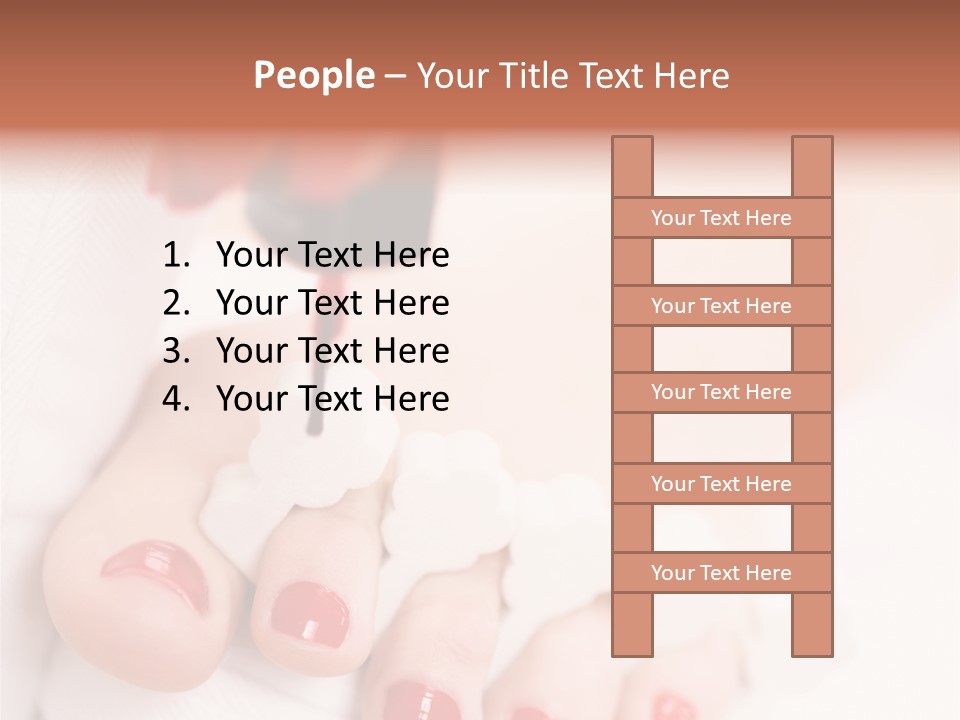 People – Your Title Text Here

1. Your Text Here
2. Your Text Here
3. Your Text Here
4. Your Text Here

Your Text Here

Your Text Here

Your Text Here

Your Text Here

Your Text Here